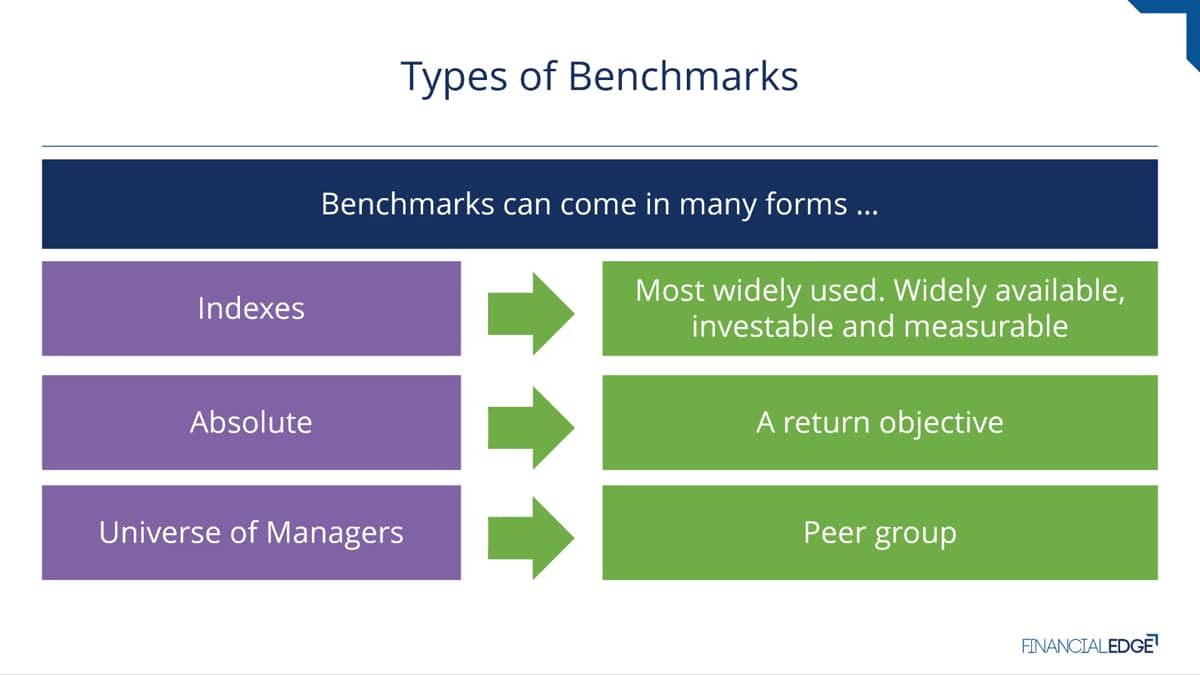 Types of Benchmarks

Benchmarks can come in many forms ...

Indexes

Most widely used. Widely available, investable and measurable

Absolute

A return objective

Universe of Managers

Peer group

FINANCIALEDGE